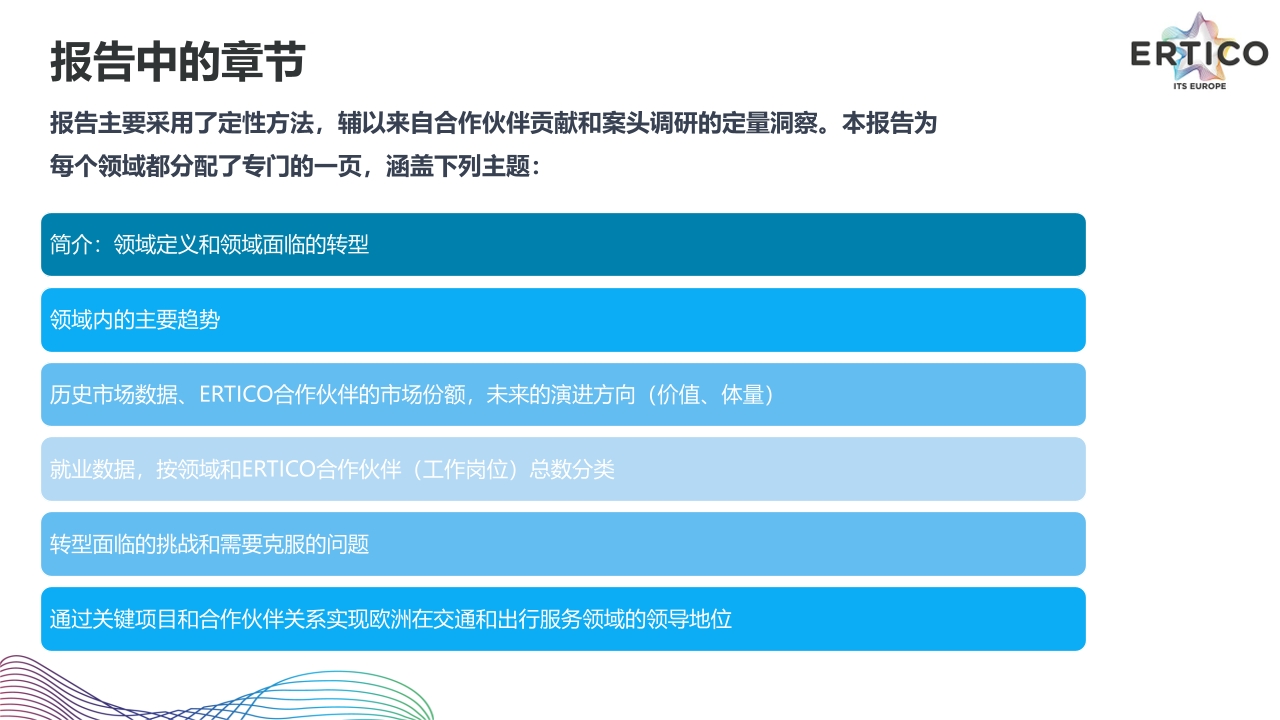 报告中的章节

ERTICO
ITS EUROPE

报告主要采用了定性方法，辅以来自合作伙伴贡献和案头调研的定量洞察。本报告为每个领域都分配了专门的一页，涵盖下列主题：

简介：领域定义和领域面临的转型

领域内的主要趋势

历史市场数据、ERTICO合作伙伴的市场份额，未来的演进方向（价值、体量）

就业数据，按领域和ERTICO合作伙伴（工作岗位）总数分类

转型面临的挑战和需要克服的问题

通过关键项目和合作伙伴关系实现欧洲在交通和出行服务领域的领导地位